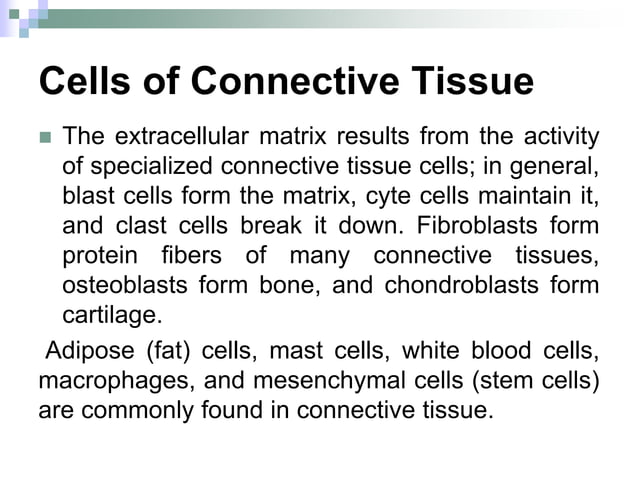 Cells of Connective Tissue

The extracellular matrix results from the activity of specialized connective tissue cells; in general, blast cells form the matrix, cyte cells maintain it, and clast cells break it down. Fibroblasts form protein fibers of many connective tissues, osteoblasts form bone, and chondroblasts form cartilage.

Adipose (fat) cells, mast cells, white blood cells, macrophages, and mesenchymal cells (stem cells) are commonly found in connective tissue.